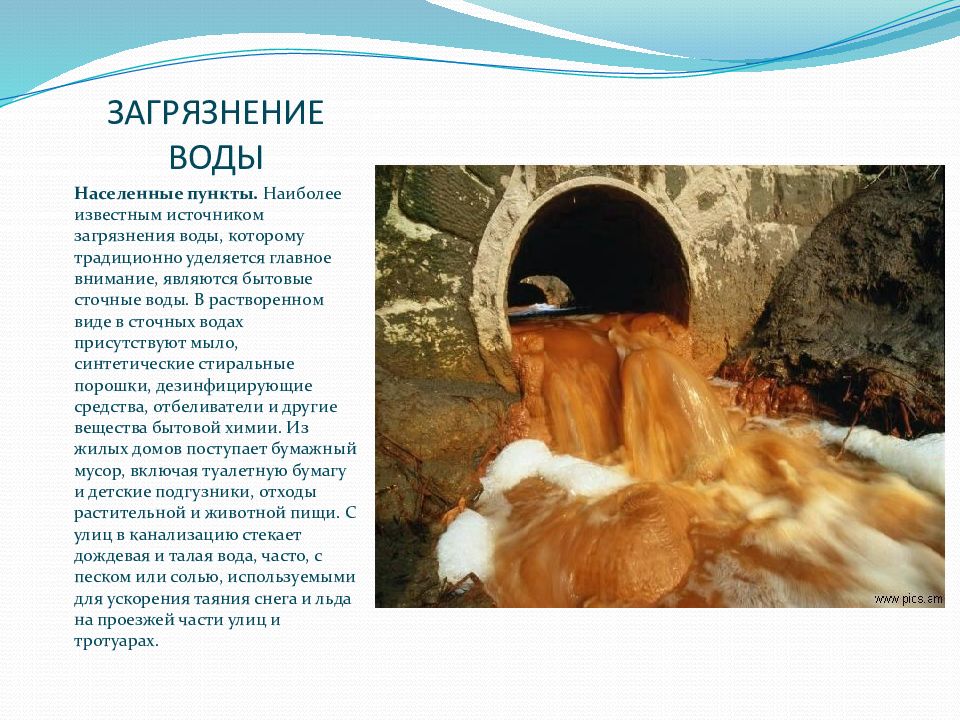 ЗАГРЯЗНЕНИЕ ВОДЫ

Населенные пункты. Наиболее известным источником загрязнения воды, которому традиционно уделяется главное внимание, являются бытовые сточные воды. В растворенном виде в сточных водах присутствуют мыло, синтетические стиральные порошки, дезинфицирующие средства, отбеливатели и другие вещества бытовой химии. Из жилых домов поступает бумажный мусор, включая туалетную бумагу и детские подгузники, отходы растительной и животной пищи. С улиц в канализацию стекает дождевая и талая вода, часто, с песком или солью, используемыми для ускорения таяния снега и льда на проезжей части улиц и тротуарах.

www.pics.am